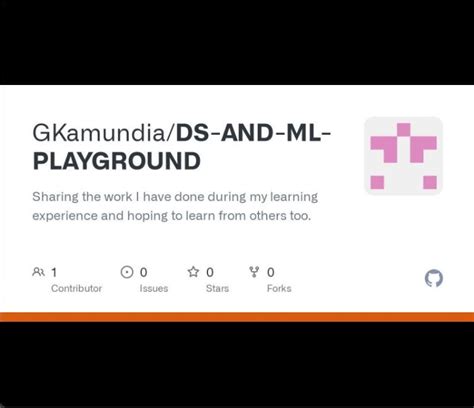 GKamundia/DS-AND-ML-PLAYGROUND

Sharing the work I have done during my learning experience and hoping to learn from others too.

1
Contributor

0
Issues

0
Stars

0
Forks